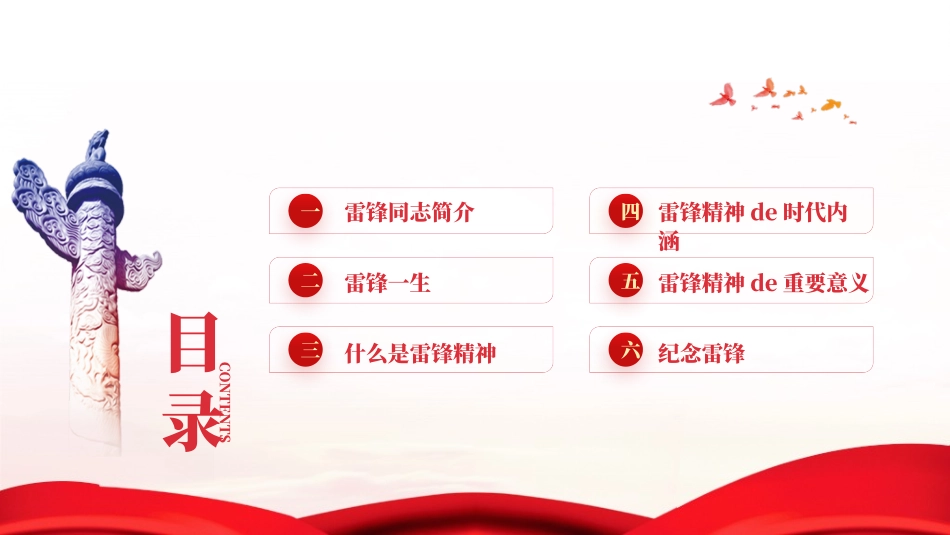 目录
CONTENTS

一 雷锋同志简介

二 雷锋一生

三 什么是雷锋精神

四 雷锋精神 de 时代内涵

五 雷锋精神 de 重要意义

六 纪念雷锋